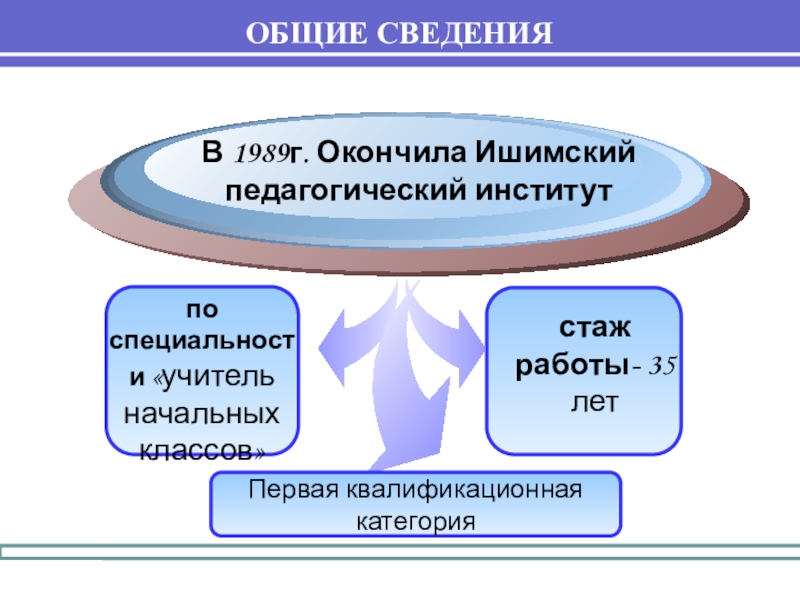 ОБЩИЕ СВЕДЕНИЯ

В 1989г. Окончила Ишимский педагогический институт

по специальности «учитель начальных классов»

стаж работы- 35 лет

Первая квалификационная категория